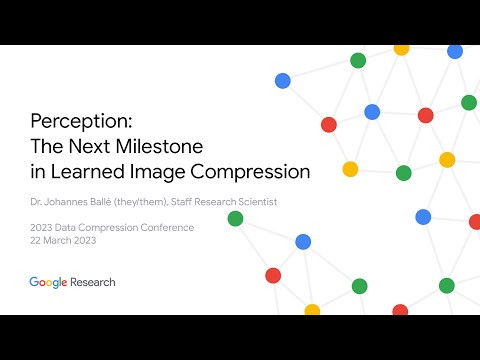 Perception:
The Next Milestone
in Learned Image Compression

Dr. Johannes Ballé (they/them), Staff Research Scientist

2023 Data Compression Conference
22 March 2023

Google Research